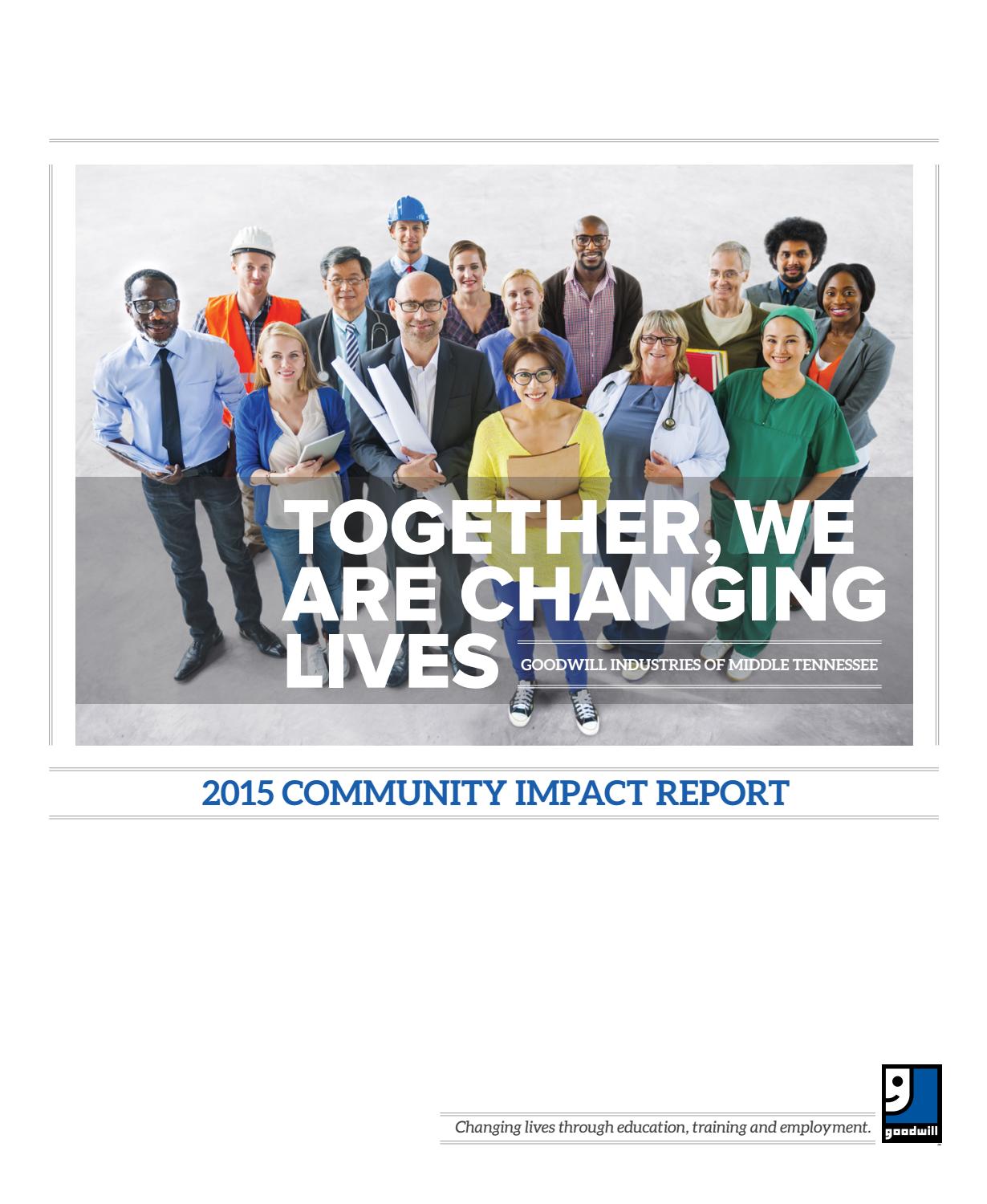 TOGETHER, WE ARE CHANGING LIVES

GOODWILL INDUSTRIES OF MIDDLE TENNESSEE

2015 COMMUNITY IMPACT REPORT

Changing lives through education, training and employment.

goodwill